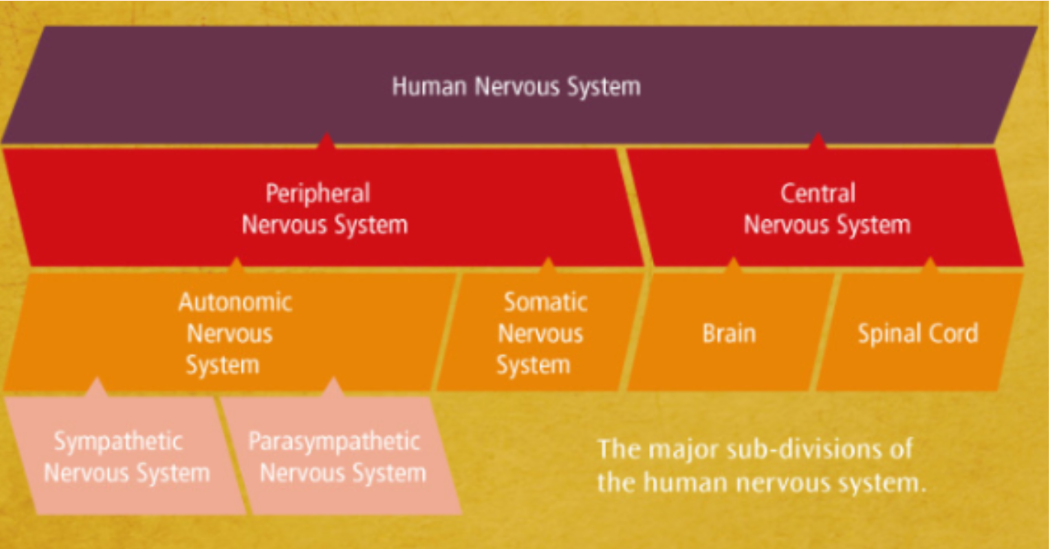 Human Nervous System

Peripheral Nervous System

Central Nervous System

Autonomic Nervous System

Somatic Nervous System

Brain

Spinal Cord

Sympathetic Nervous System

Parasympathetic Nervous System

The major sub-divisions of the human nervous system.